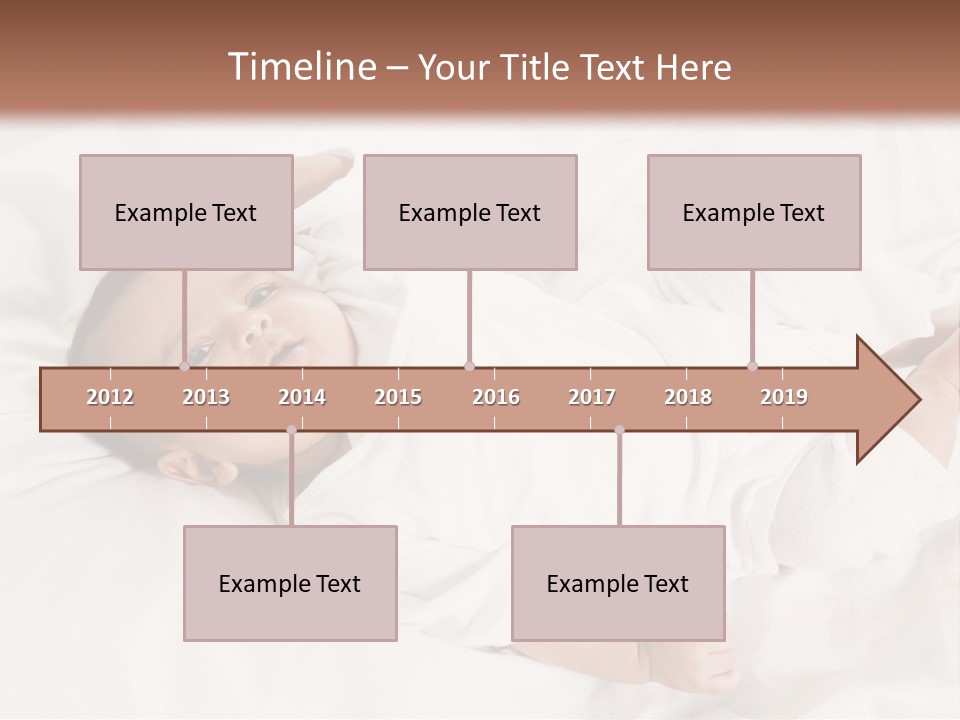 Timeline – Your Title Text Here

Example Text

Example Text

Example Text

2012 2013 2014 2015 2016 2017 2018 2019

Example Text

Example Text